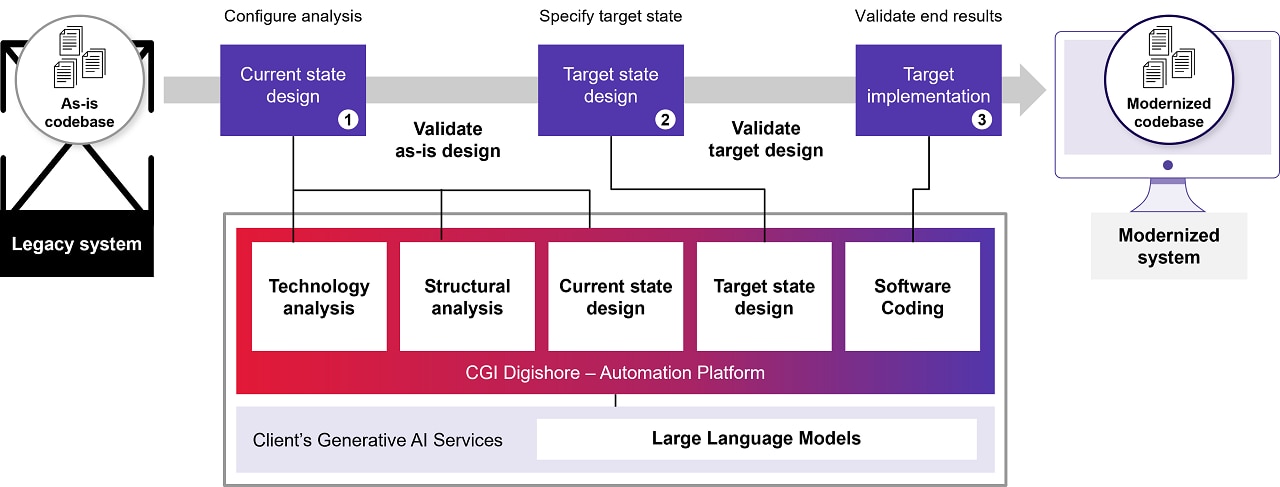 As-is codebase

Legacy system

Configure analysis

Current state design 1

Validate as-is design

Specify target state

Target state design 2

Validate target design

Validate end results

Target implementation 3

Modernized codebase

Modernized system

Technology analysis

Structural analysis

Current state design

Target state design

Software Coding

CGI Digishore – Automation Platform

Client's Generative AI Services

Large Language Models